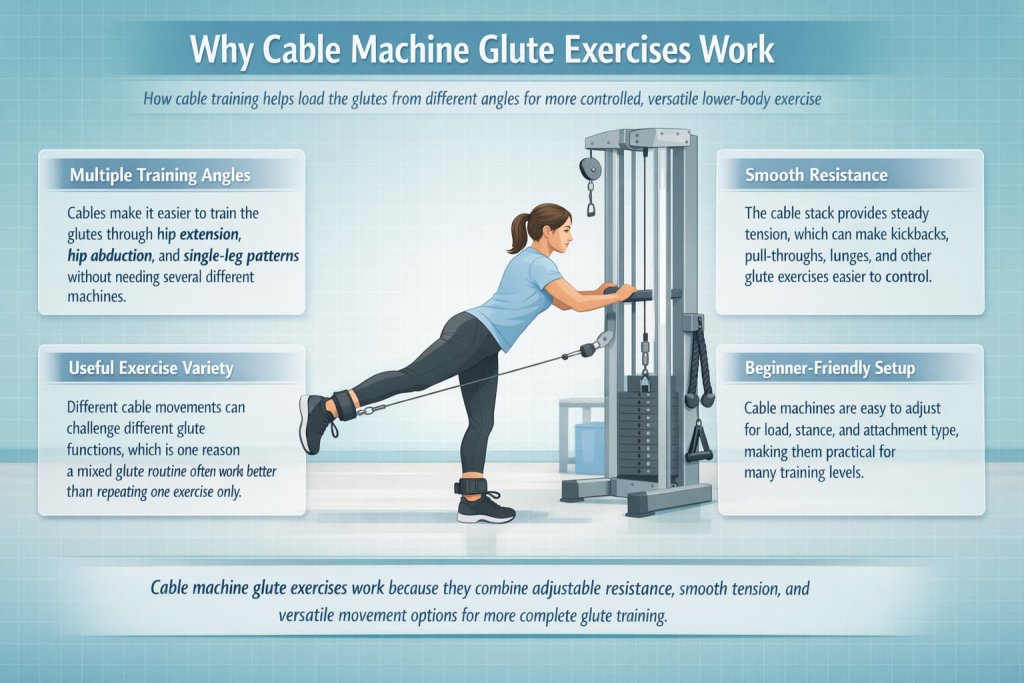 Why Cable Machine Glute Exercises Work

How cable training helps load the glutes from different angles for more controlled, versatile lower-body exercise

Multiple Training Angles

Cables make it easier to train the glutes through hip extension, hip abduction, and single-leg patterns without needing several different machines.

Useful Exercise Variety

Different cable movements can challenge different glute functions, which is one reason a mixed glute routine often work better than repeating one exercise only.

Smooth Resistance

The cable stack provides steady tension, which can make kickbacks, pull-throughs, lunges, and other glute exercises easier to control.

Beginner-Friendly Setup

Cable machines are easy to adjust for load, stance, and attachment type, making them practical for many training levels.

Cable machine glute exercises work because they combine adjustable resistance, smooth tension, and versatile movement options for more complete glute training.